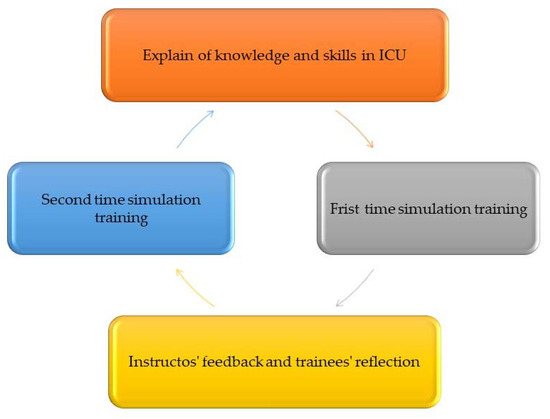 Explain of knowledge and skills in ICU

Frist time simulation training

Instructos' feedback and trainees' reflection

Second time simulation training